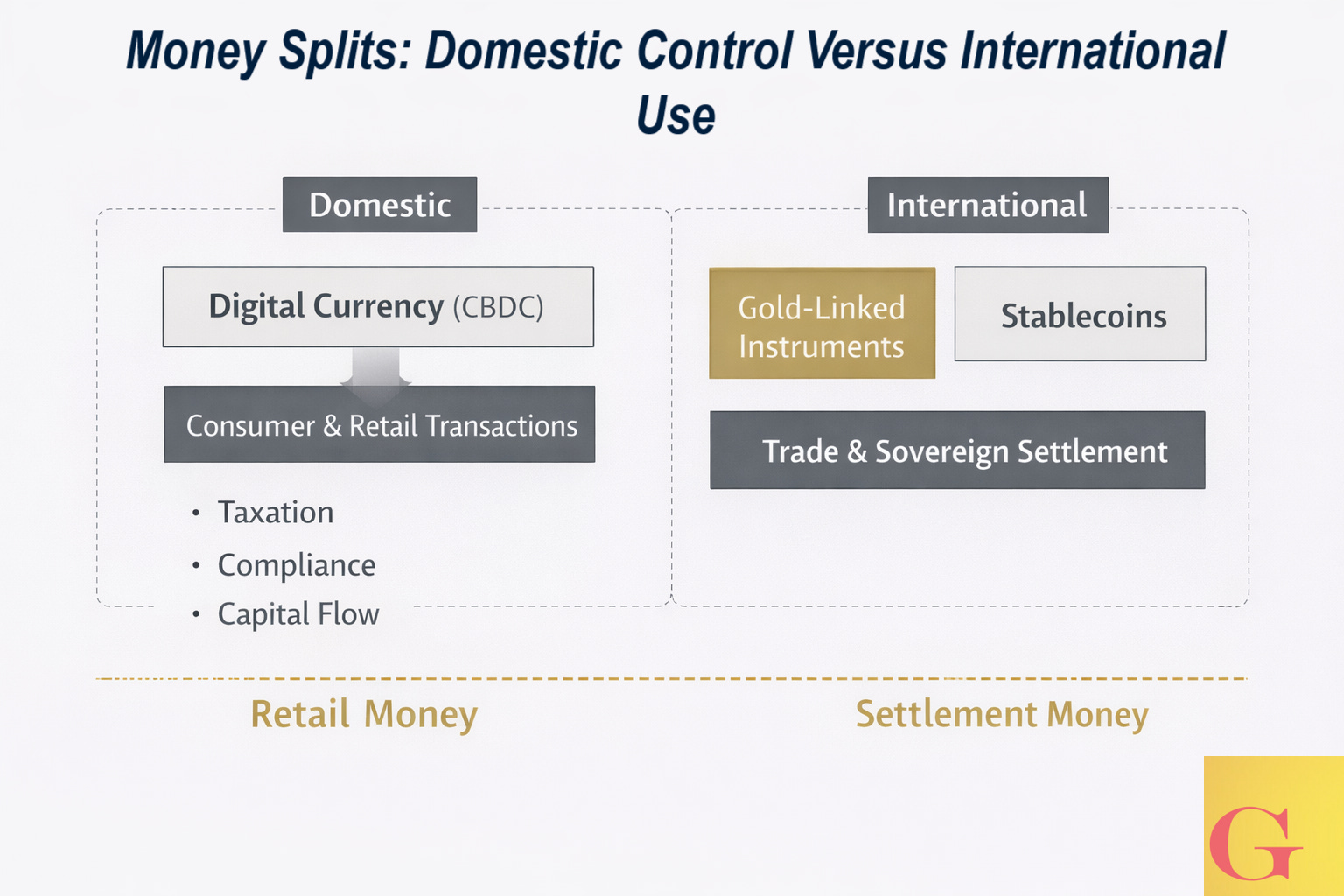 Money Splits: Domestic Control Versus International Use

Domestic

Digital Currency (CBDC)

Consumer & Retail Transactions

• Taxation
• Compliance
• Capital Flow

International

Gold-Linked Instruments

Stablecoins

Trade & Sovereign Settlement

Retail Money

Settlement Money

G